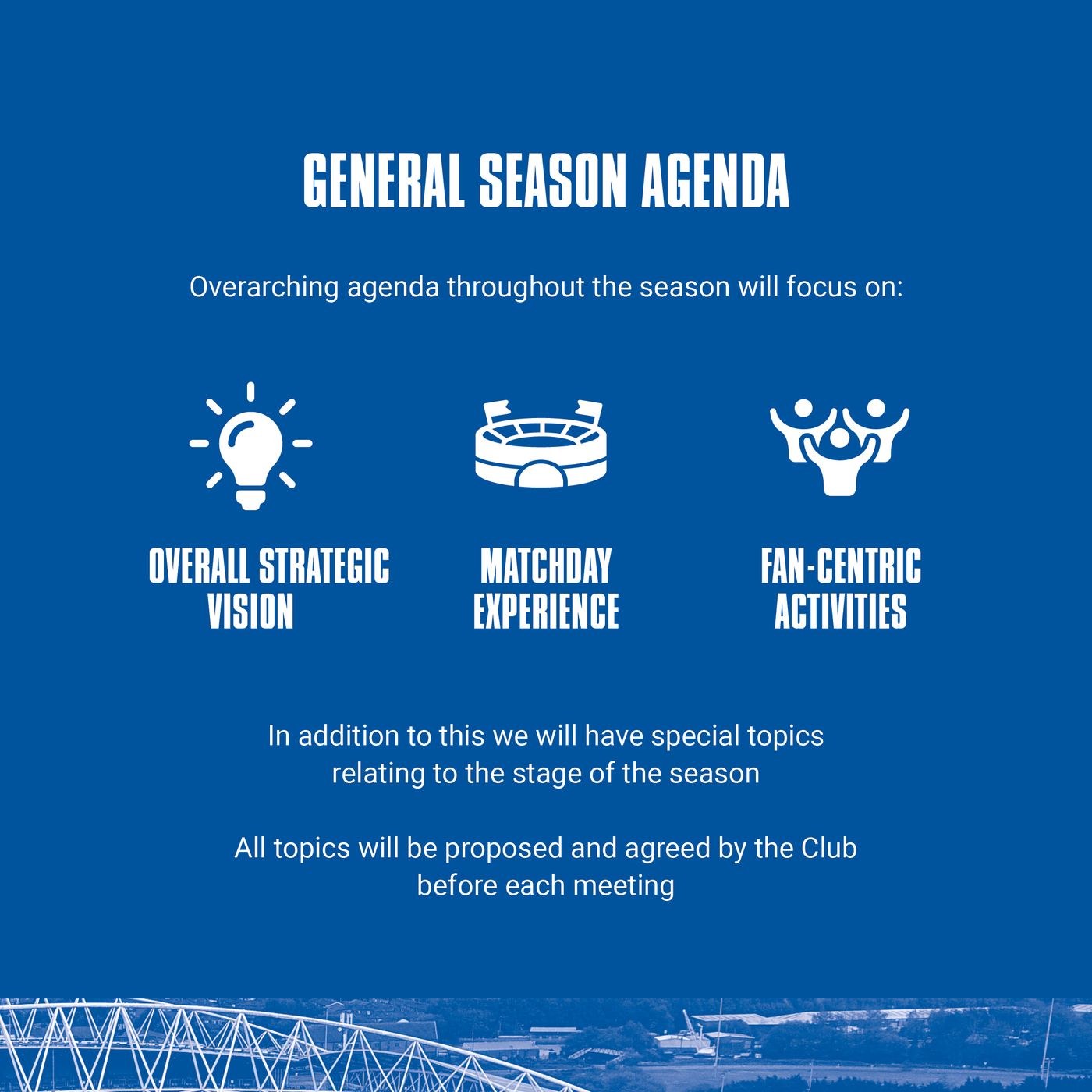 GENERAL SEASON AGENDA

Overarching agenda throughout the season will focus on:

OVERALL STRATEGIC VISION

MATCHDAY EXPERIENCE

FAN-CENTRIC ACTIVITIES

In addition to this we will have special topics relating to the stage of the season

All topics will be proposed and agreed by the Club before each meeting